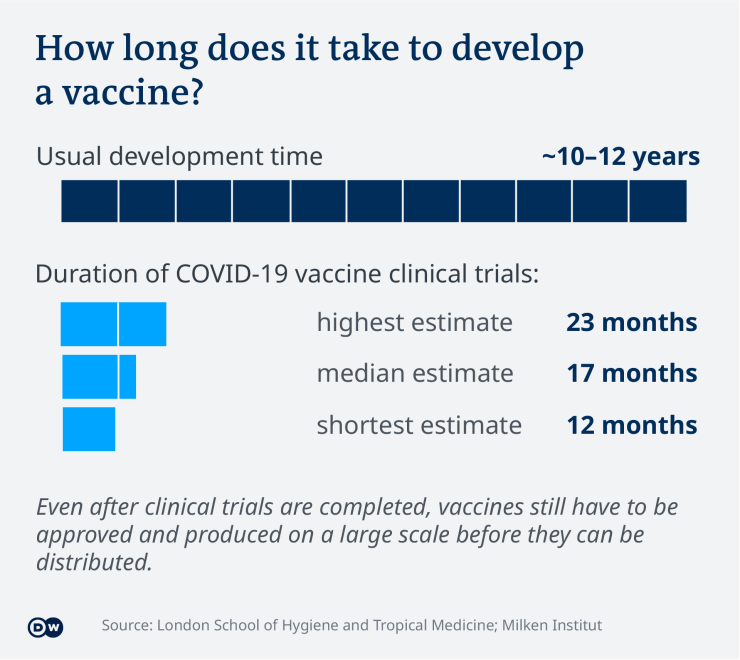 How long does it take to develop a vaccine?

Usual development time ~10–12 years

Duration of COVID-19 vaccine clinical trials:

highest estimate 23 months

median estimate 17 months

shortest estimate 12 months

Even after clinical trials are completed, vaccines still have to be approved and produced on a large scale before they can be distributed.

DW Source: London School of Hygiene and Tropical Medicine; Milken Institut